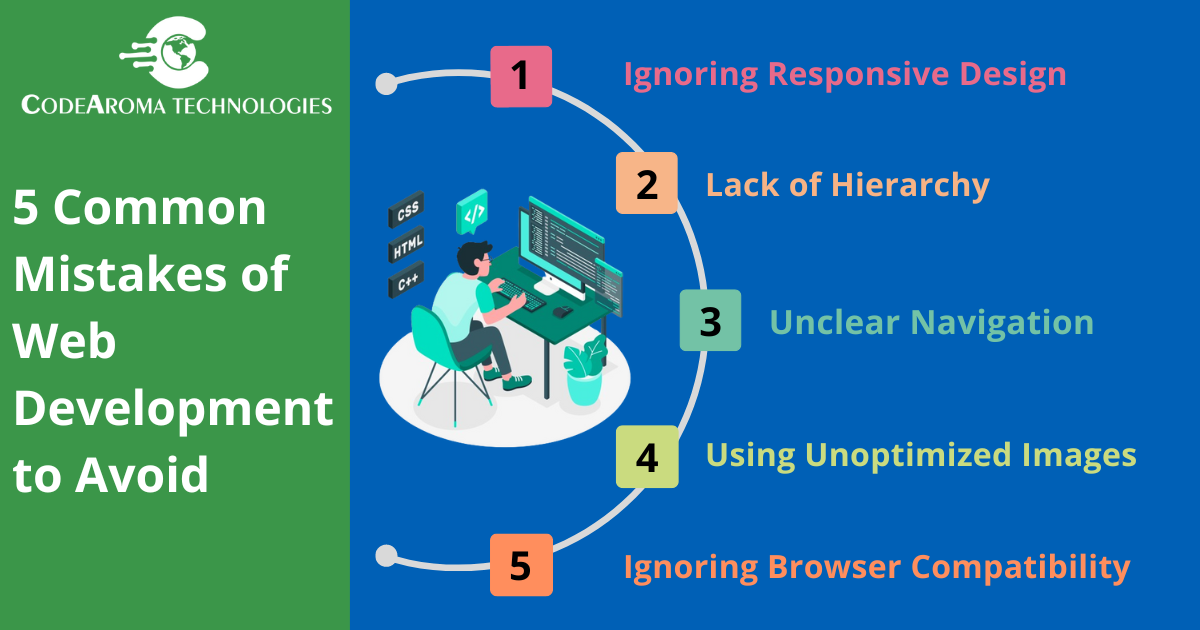 CODEAROMA TECHNOLOGIES

5 Common Mistakes of Web Development to Avoid

CSS
HTML
C++
</>

1 Ignoring Responsive Design

2 Lack of Hierarchy

3 Unclear Navigation

4 Using Unoptimized Images

5 Ignoring Browser Compatibility